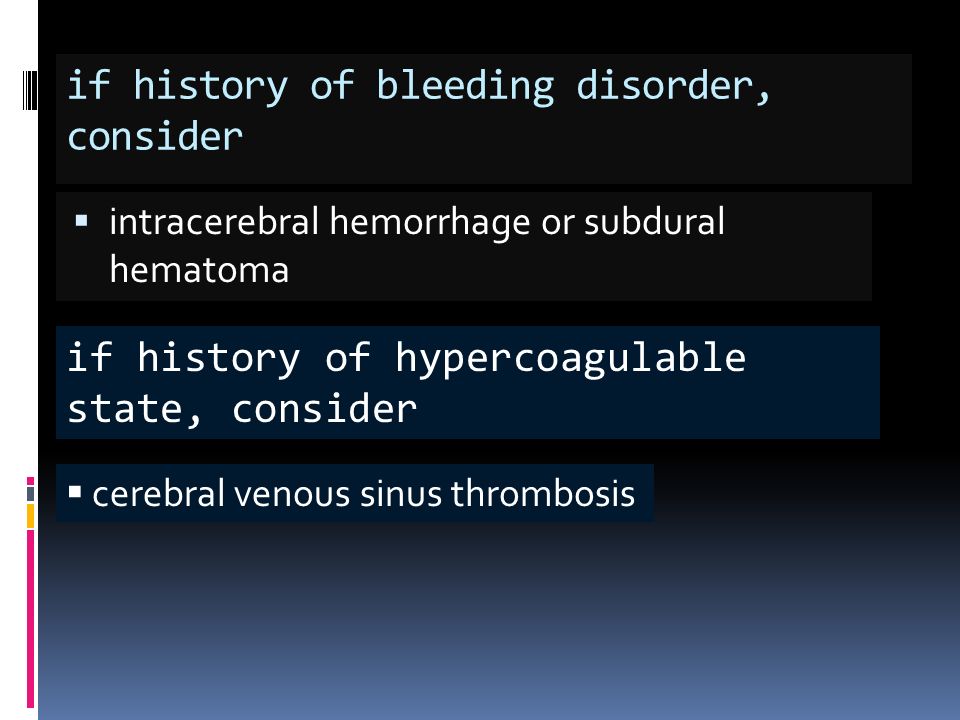 if history of bleeding disorder, consider

▪ intracerebral hemorrhage or subdural hematoma

if history of hypercoagulable state, consider

▪ cerebral venous sinus thrombosis